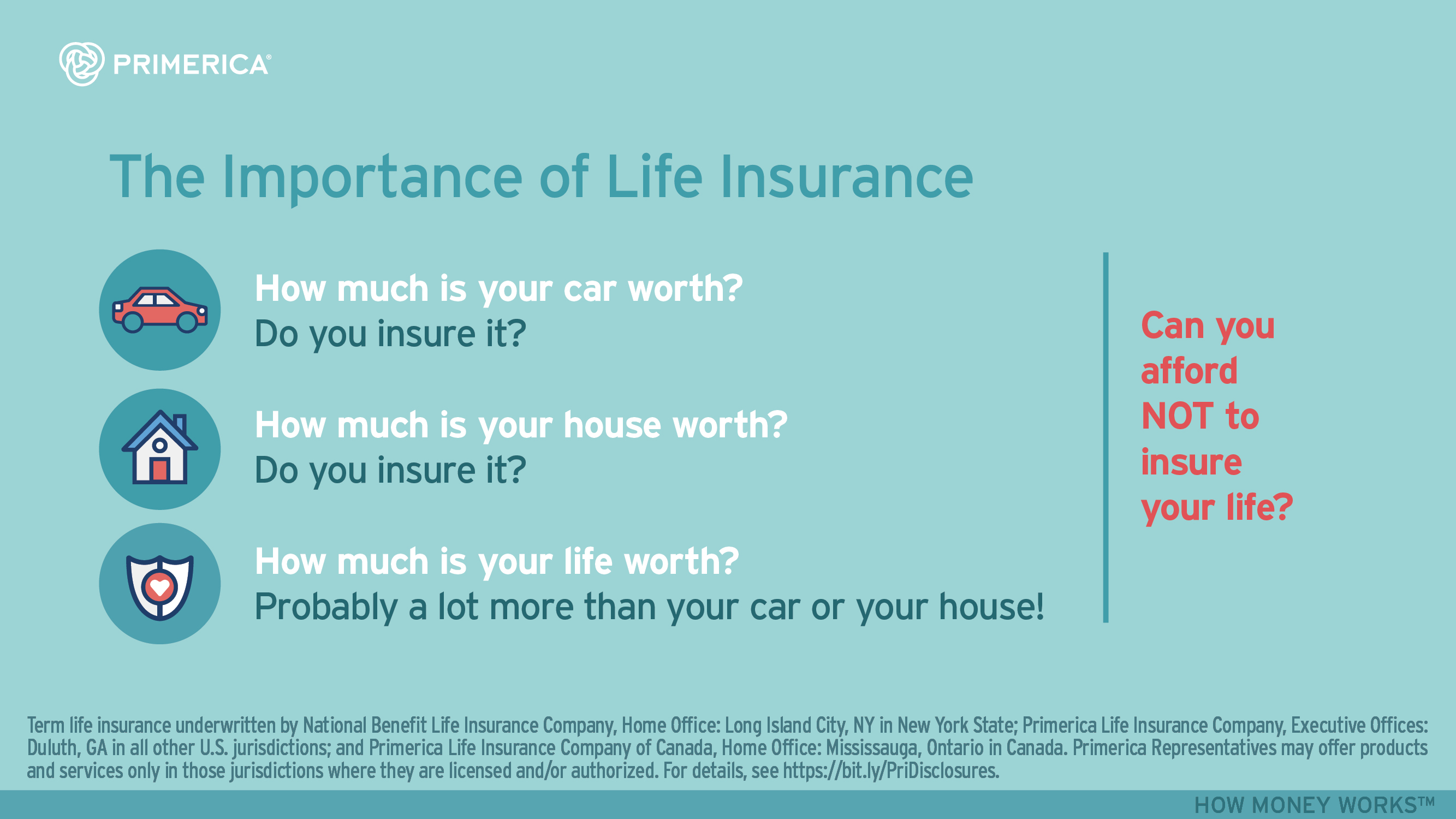 PRIMERICA®

The Importance of Life Insurance

How much is your car worth?
Do you insure it?

How much is your house worth?
Do you insure it?

How much is your life worth?
Probably a lot more than your car or your house!

Can you afford NOT to insure your life?

Term life insurance underwritten by National Benefit Life Insurance Company, Home Office: Long Island City, NY in New York State; Primerica Life Insurance Company, Executive Offices: Duluth, GA in all other U.S. jurisdictions; and Primerica Life Insurance Company of Canada, Home Office: Mississauga, Ontario in Canada. Primerica Representatives may offer products and services only in those jurisdictions where they are licensed and/or authorized. For details, see https://bit.ly/PriDisclosures.

HOW MONEY WORKS™